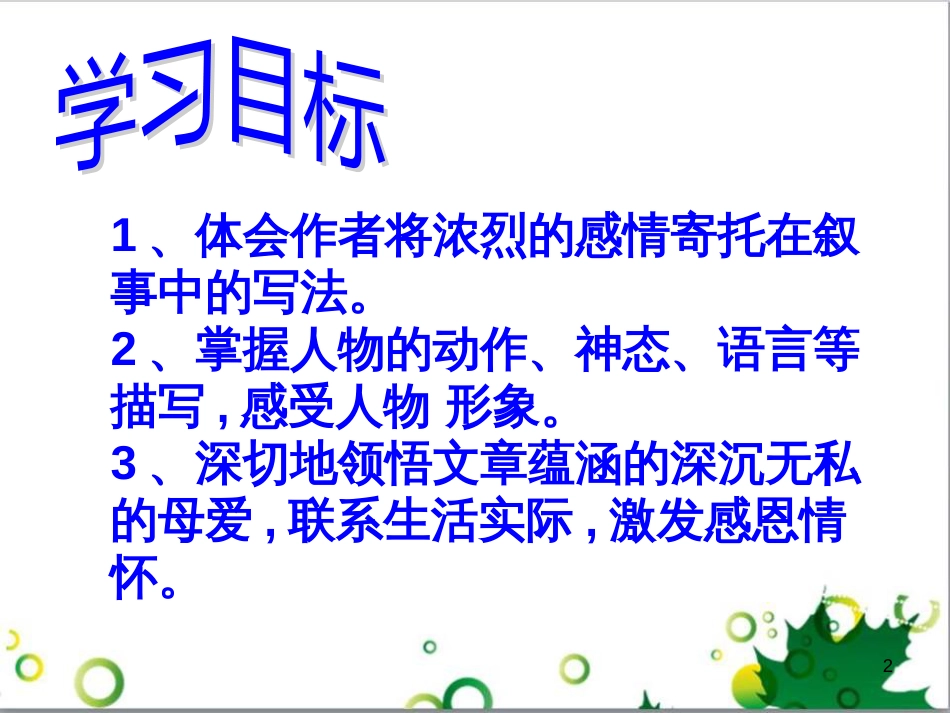 学习目标

1、体会作者将浓烈的感情寄托在叙事中的写法。
2、掌握人物的动作、神态、语言等描写，感受人物 形象。
3、深切地领悟文章蕴涵的深沉无私的母爱，联系生活实际，激发感恩情怀。

2